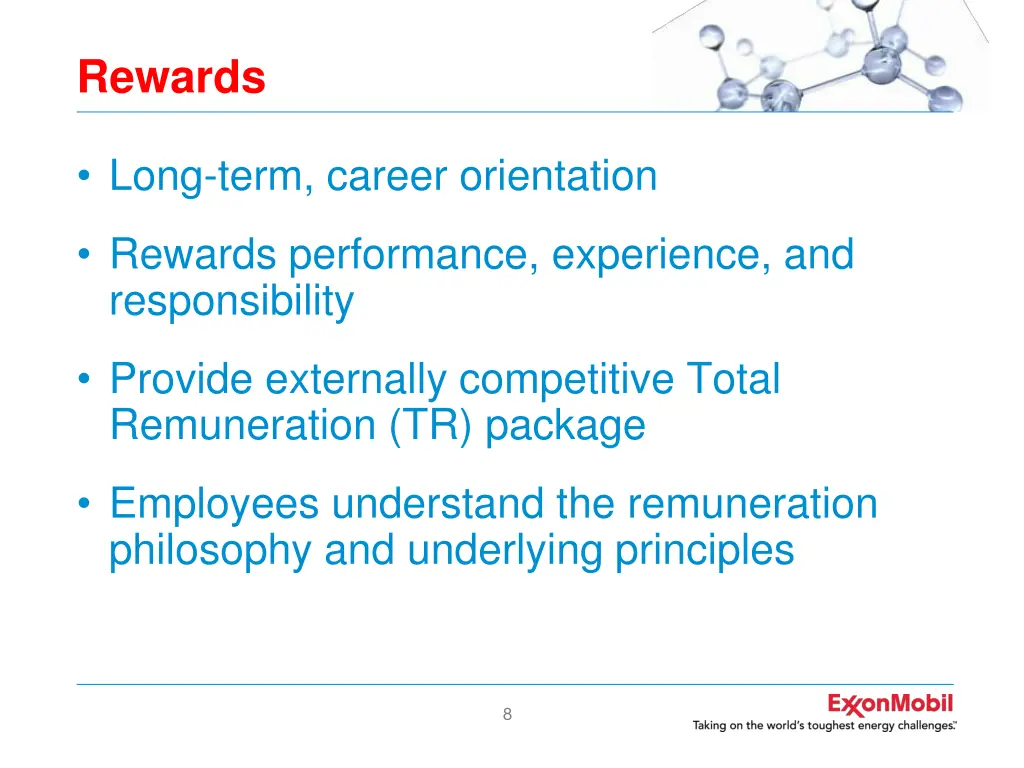 Rewards

• Long-term, career orientation

• Rewards performance, experience, and responsibility

• Provide externally competitive Total Remuneration (TR) package

• Employees understand the remuneration philosophy and underlying principles

8

ExxonMobil
Taking on the world's toughest energy challenges.™